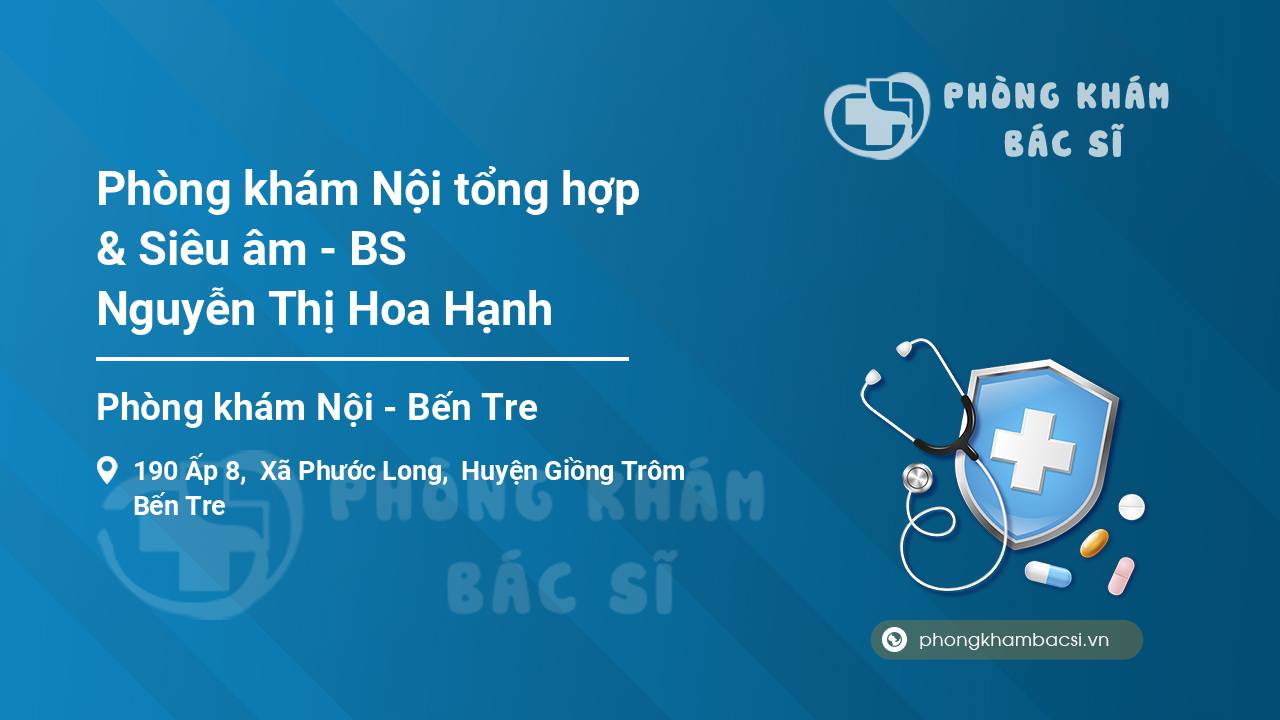 PHÒNG KHÁM BÁC SĨ

Phòng khám Nội tổng hợp & Siêu âm - BS Nguyễn Thị Hoa Hạnh

Phòng khám Nội - Bến Tre

190 Ấp 8, Xã Phước Long, Huyện Giồng Trôm Bến Tre

PHÒNG KHÁM BÁC SĨ

phongkhambacsi.vn